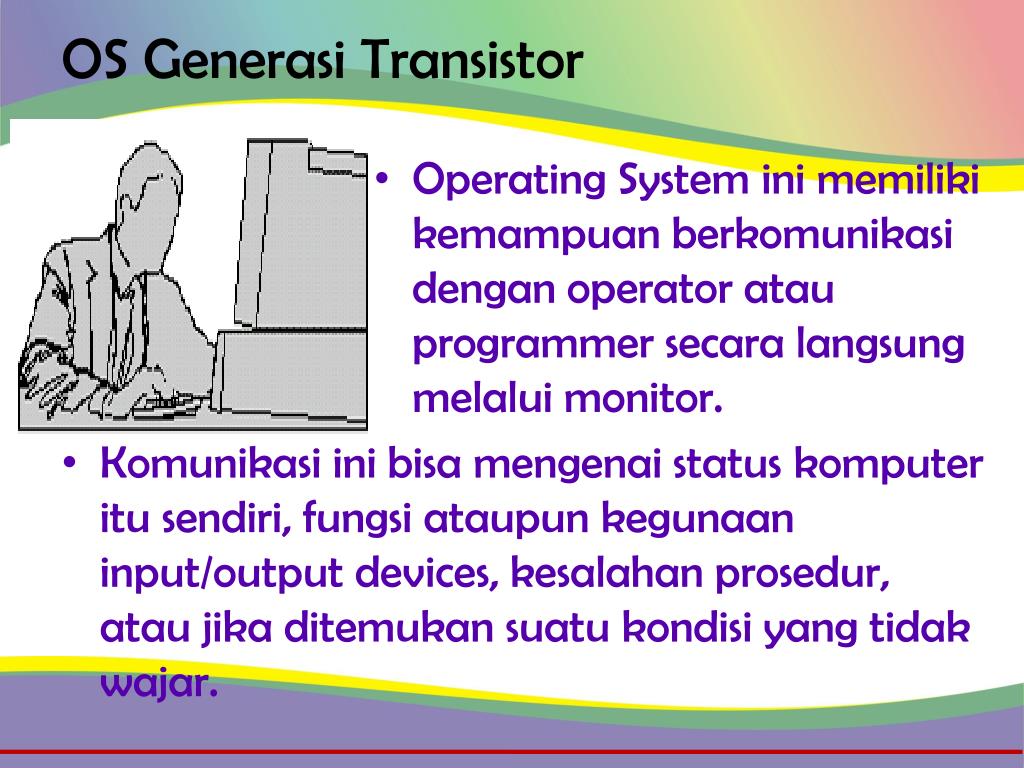 OS Generasi Transistor

• Operating System ini memiliki kemampuan berkomunikasi dengan operator atau programmer secara langsung melalui monitor.

• Komunikasi ini bisa mengenai status komputer itu sendiri, fungsi ataupun kegunaan input/output devices, kesalahan prosedur, atau jika ditemukan suatu kondisi yang tidak wajar.